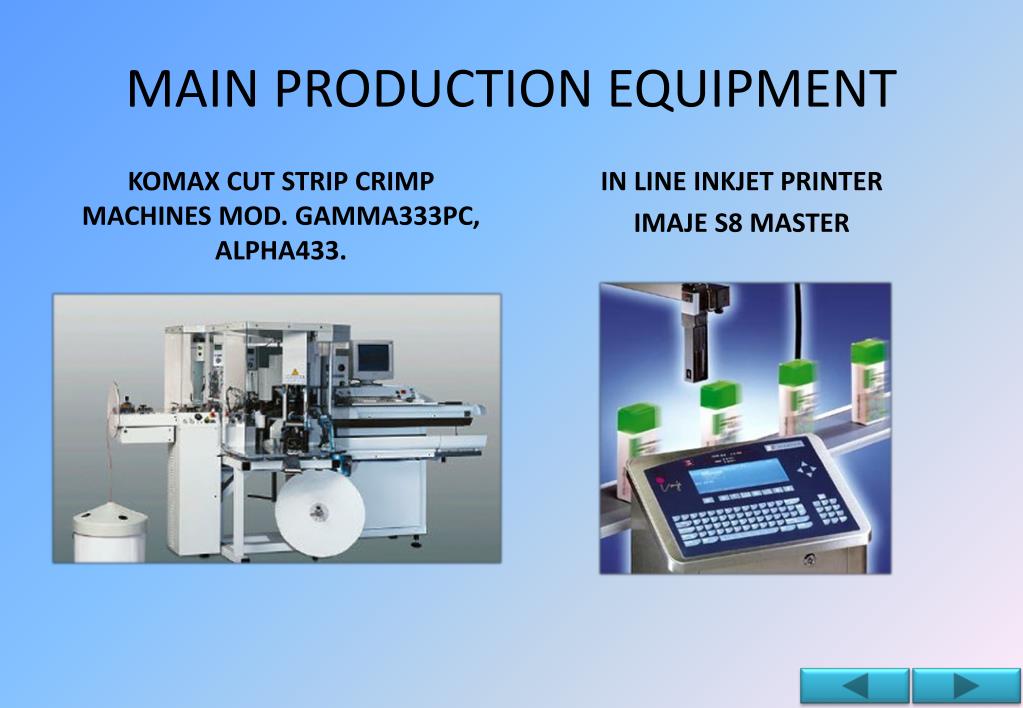 MAIN PRODUCTION EQUIPMENT

KOMAX CUT STRIP CRIMP MACHINES MOD. GAMMA333PC, ALPHA433.

IN LINE INKJET PRINTER

IMAJE S8 MASTER